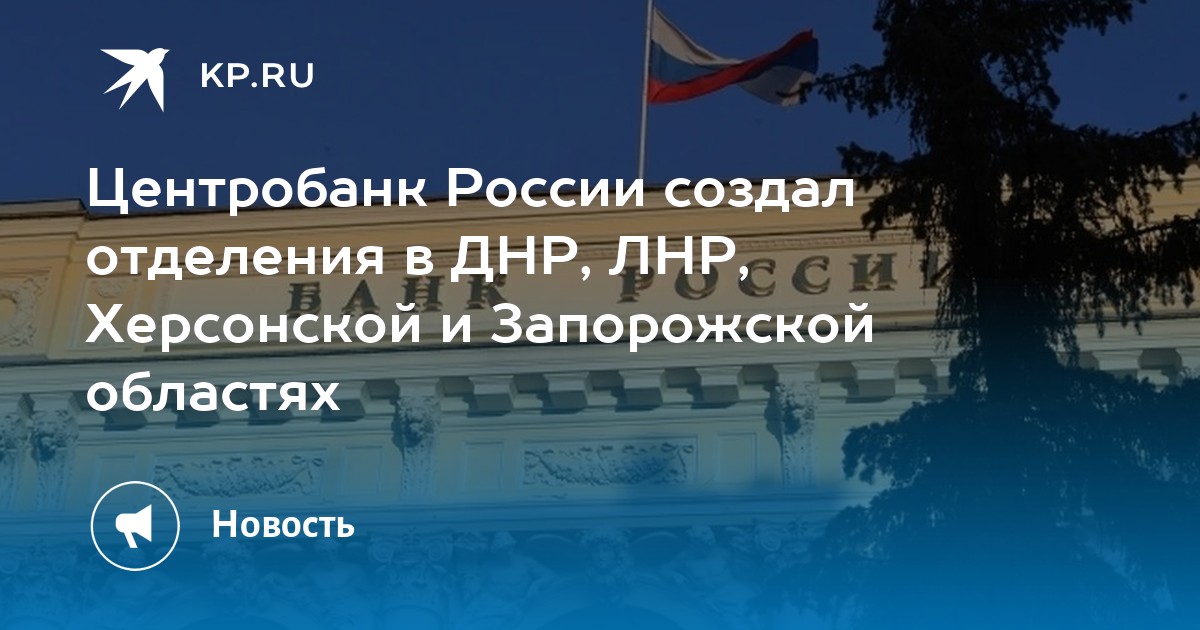 KP.RU

Центробанк России создал отделения в ДНР, ЛНР, Херсонской и Запорожской областях

БАНК РОССИИ

Новость